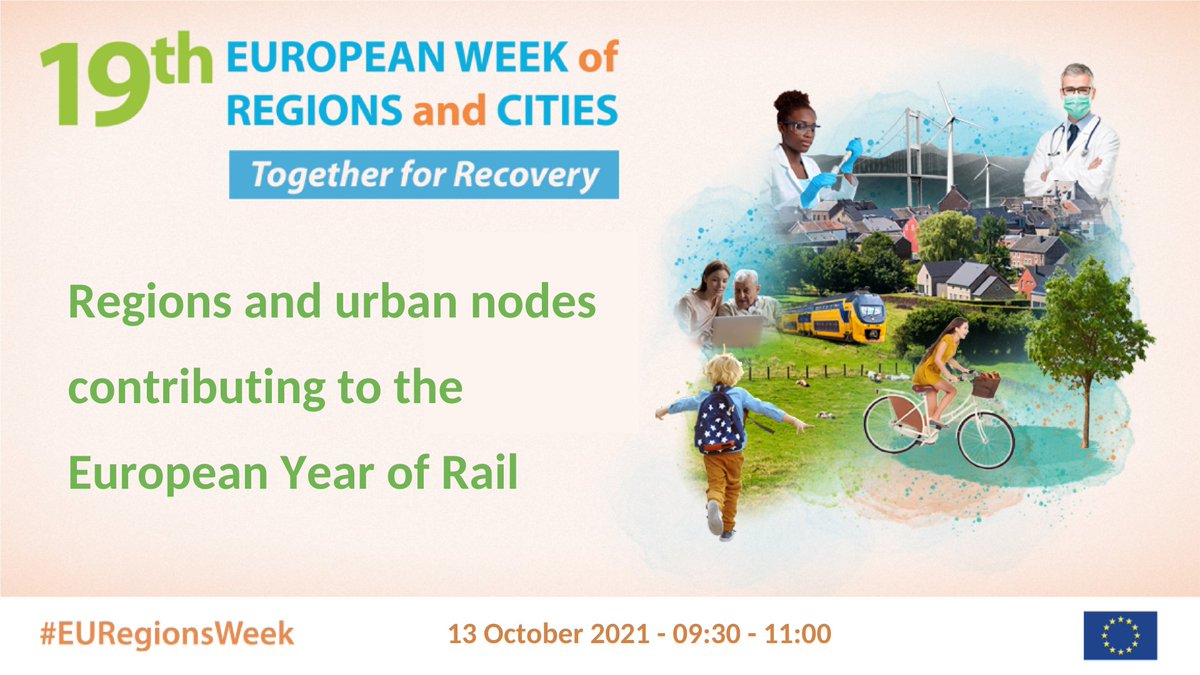 19th EUROPEAN WEEK of REGIONS and CITIES

Together for Recovery

Regions and urban nodes contributing to the European Year of Rail

#EURegionsWeek

13 October 2021 - 09:30 - 11:00